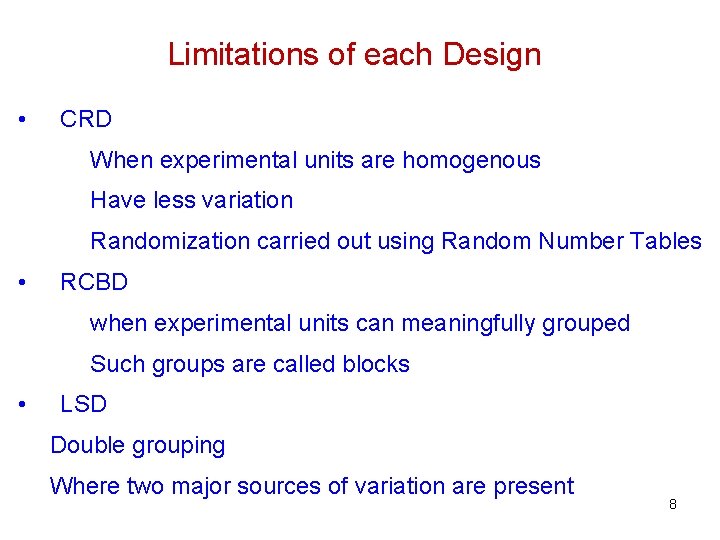 Limitations of each Design

• CRD

When experimental units are homogenous

Have less variation

Randomization carried out using Random Number Tables

• RCBD

when experimental units can meaningfully grouped

Such groups are called blocks

• LSD

Double grouping

Where two major sources of variation are present

8